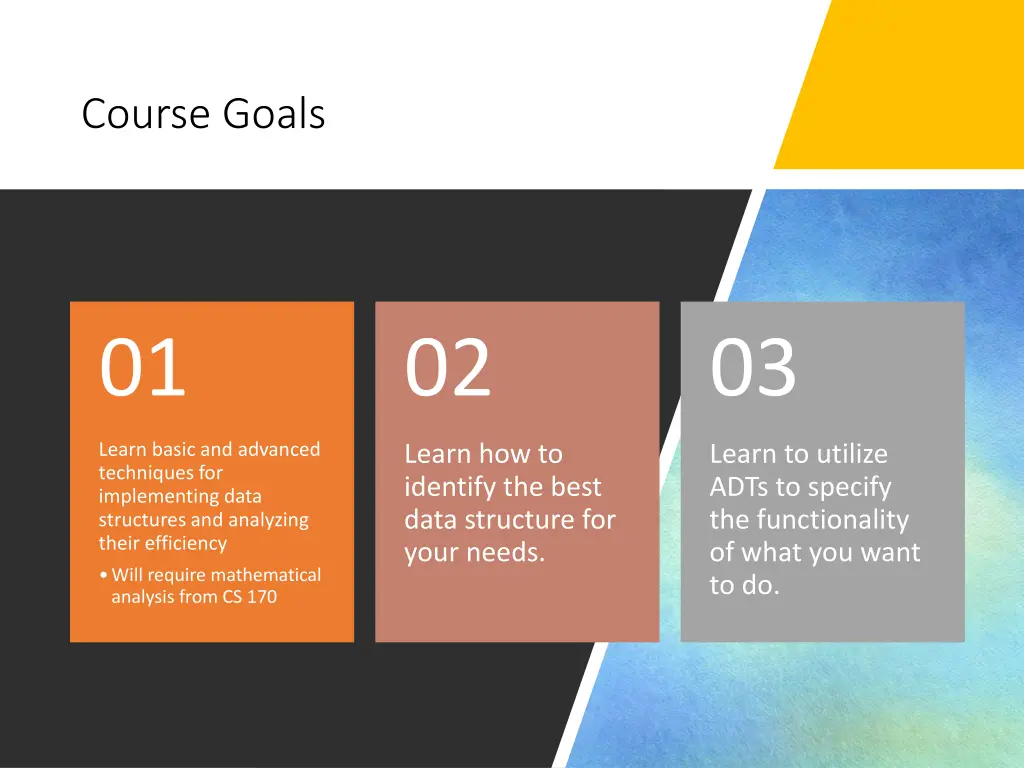 Course Goals

01

Learn basic and advanced techniques for implementing data structures and analyzing their efficiency

• Will require mathematical analysis from CS 170

02

Learn how to identify the best data structure for your needs.

03

Learn to utilize ADTs to specify the functionality of what you want to do.